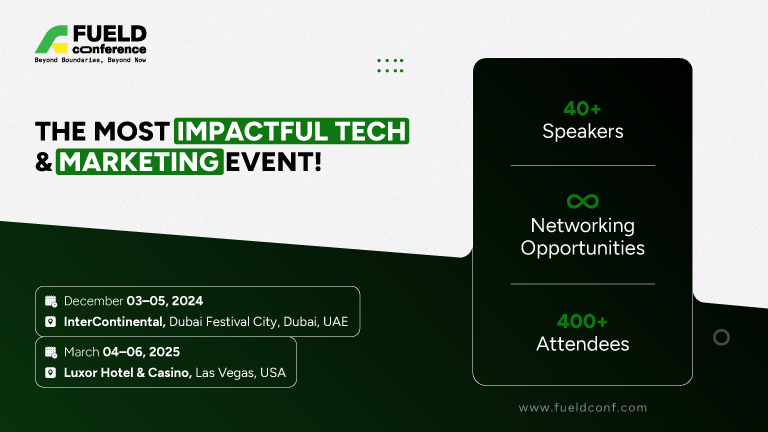 FUELD conference
Beyond Boundaries, Beyond Now

THE MOST IMPACTFUL TECH & MARKETING EVENT!

December 03–05, 2024
InterContinental, Dubai Festival City, Dubai, UAE

March 04–06, 2025
Luxor Hotel & Casino, Las Vegas, USA

40+
Speakers

∞
Networking Opportunities

400+
Attendees

www.fueldconf.com